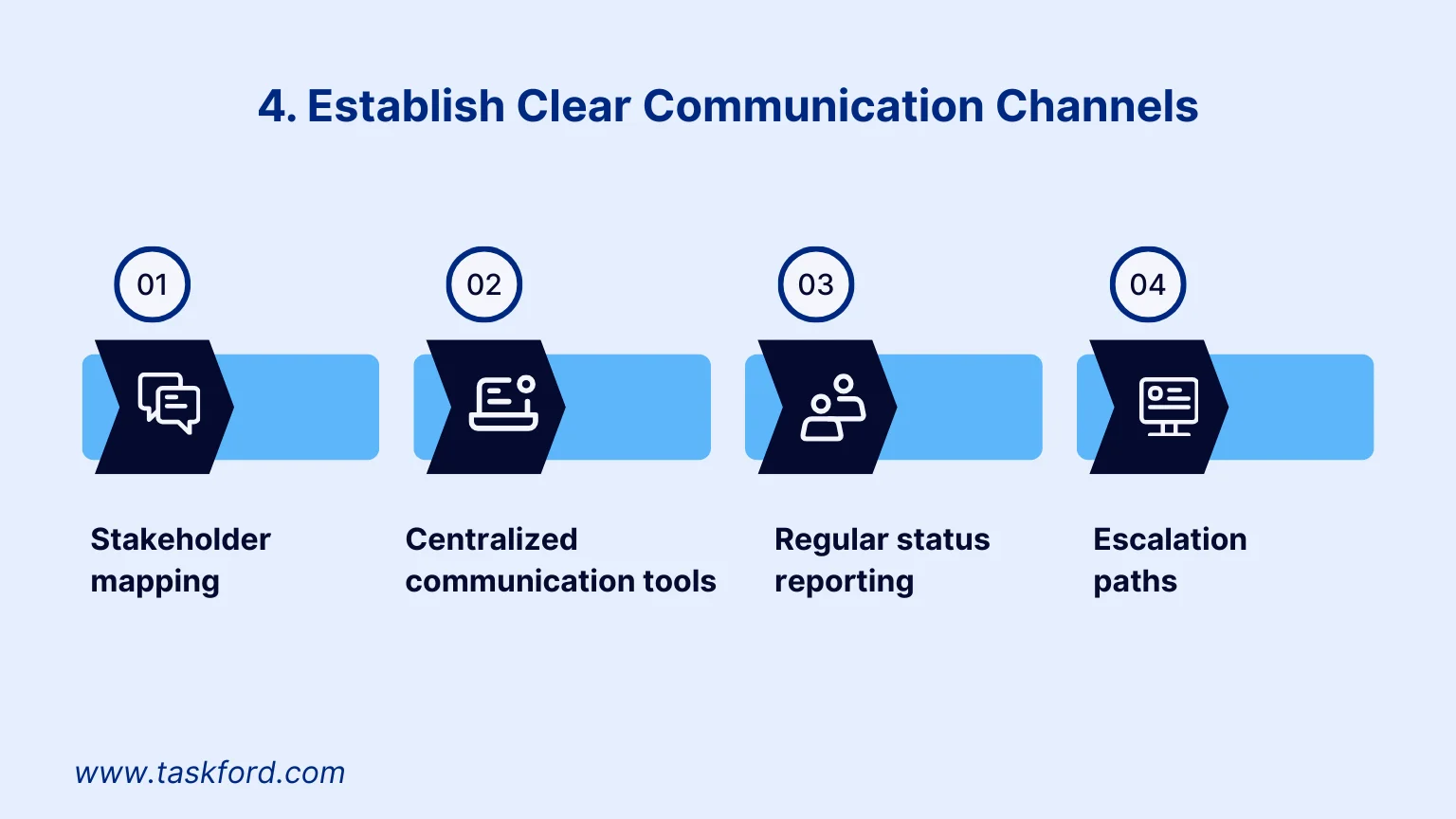 4. Establish Clear Communication Channels

01

Stakeholder mapping

02

Centralized communication tools

03

Regular status reporting

04

Escalation paths

www.taskford.com